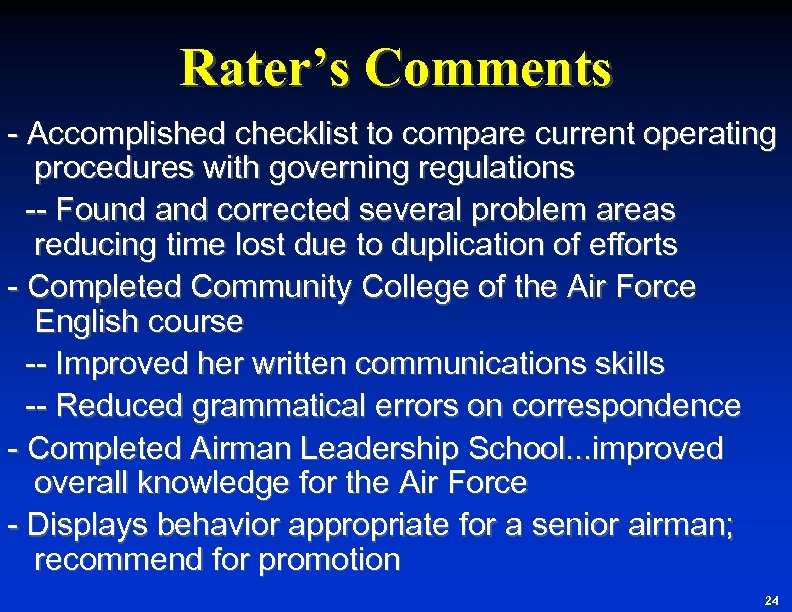 Rater's Comments

- Accomplished checklist to compare current operating procedures with governing regulations

-- Found and corrected several problem areas reducing time lost due to duplication of efforts

- Completed Community College of the Air Force English course

-- Improved her written communications skills

-- Reduced grammatical errors on correspondence

- Completed Airman Leadership School...improved overall knowledge for the Air Force

- Displays behavior appropriate for a senior airman; recommend for promotion

24